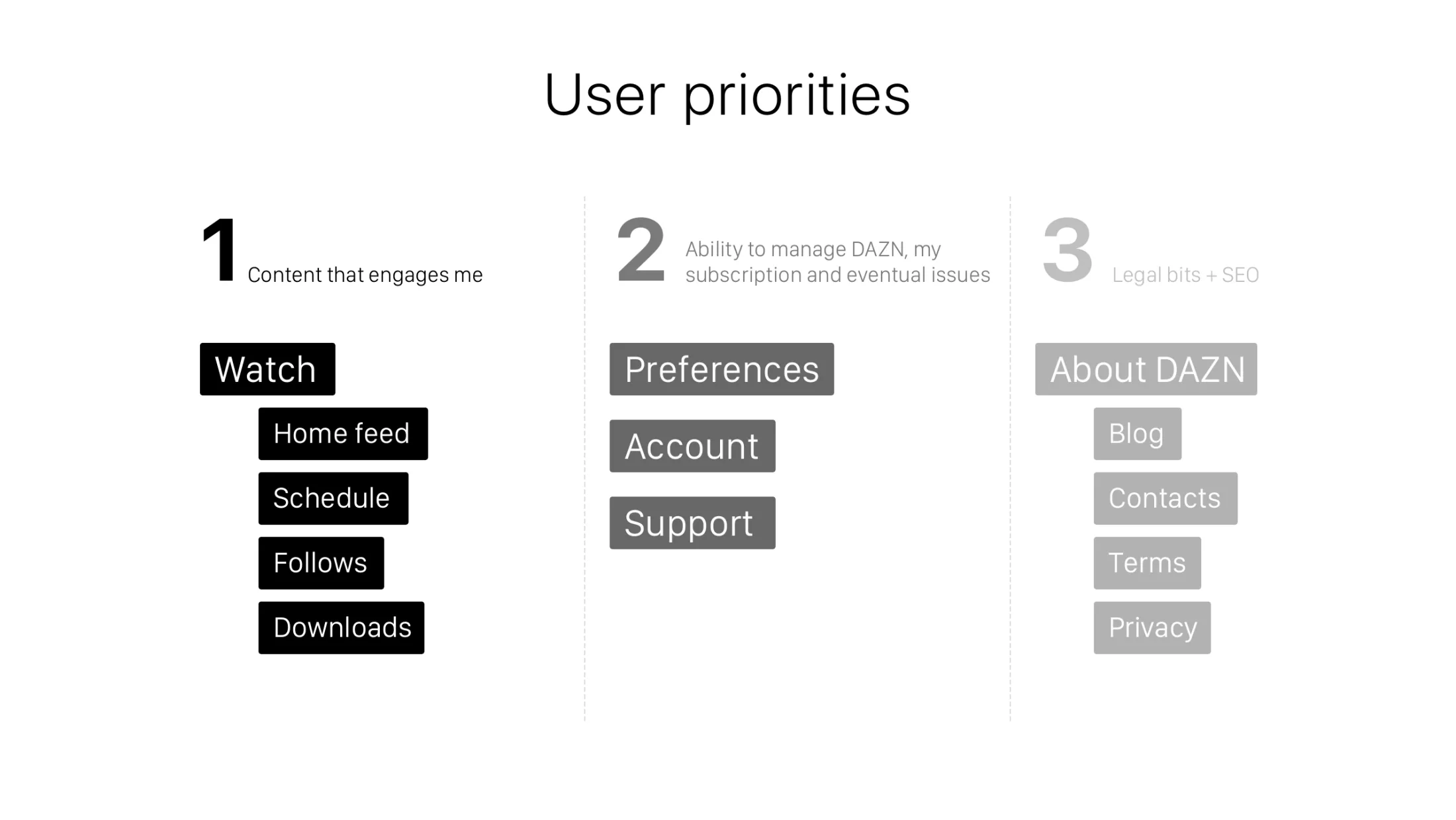 User priorities

1 Content that engages me

Watch

Home feed

Schedule

Follows

Downloads

2 Ability to manage DAZN, my subscription and eventual issues

Preferences

Account

Support

3 Legal bits + SEO

About DAZN

Blog

Contacts

Terms

Privacy